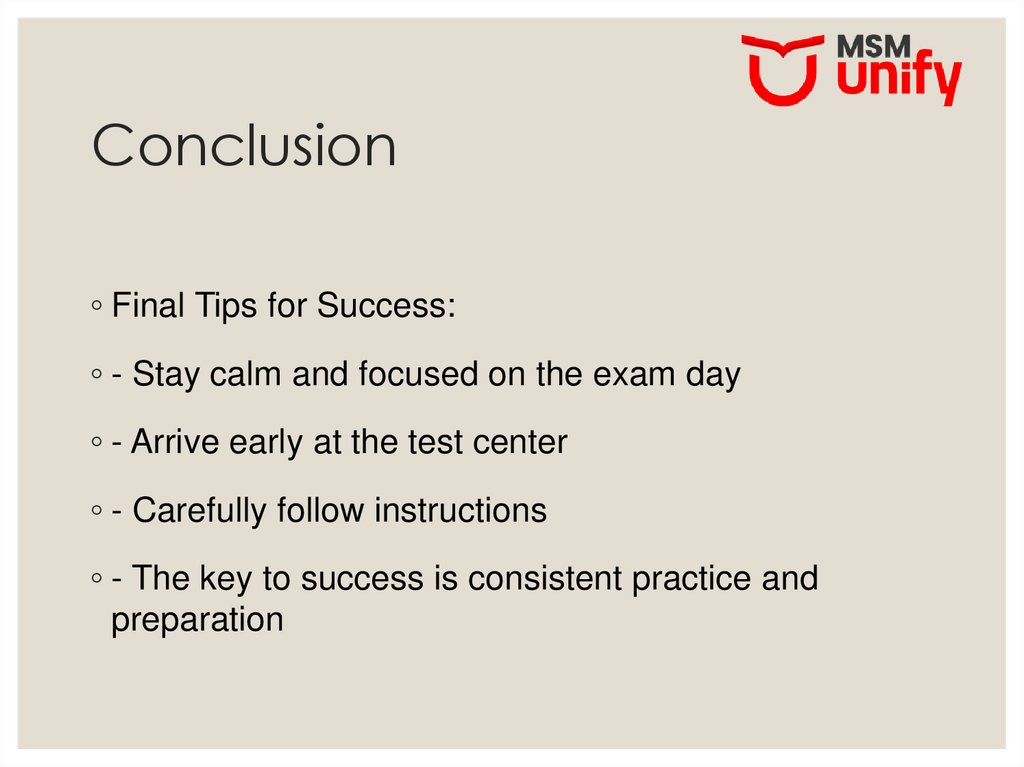 MSM unify

Conclusion

◦ Final Tips for Success:

◦ - Stay calm and focused on the exam day

◦ - Arrive early at the test center

◦ - Carefully follow instructions

◦ - The key to success is consistent practice and preparation